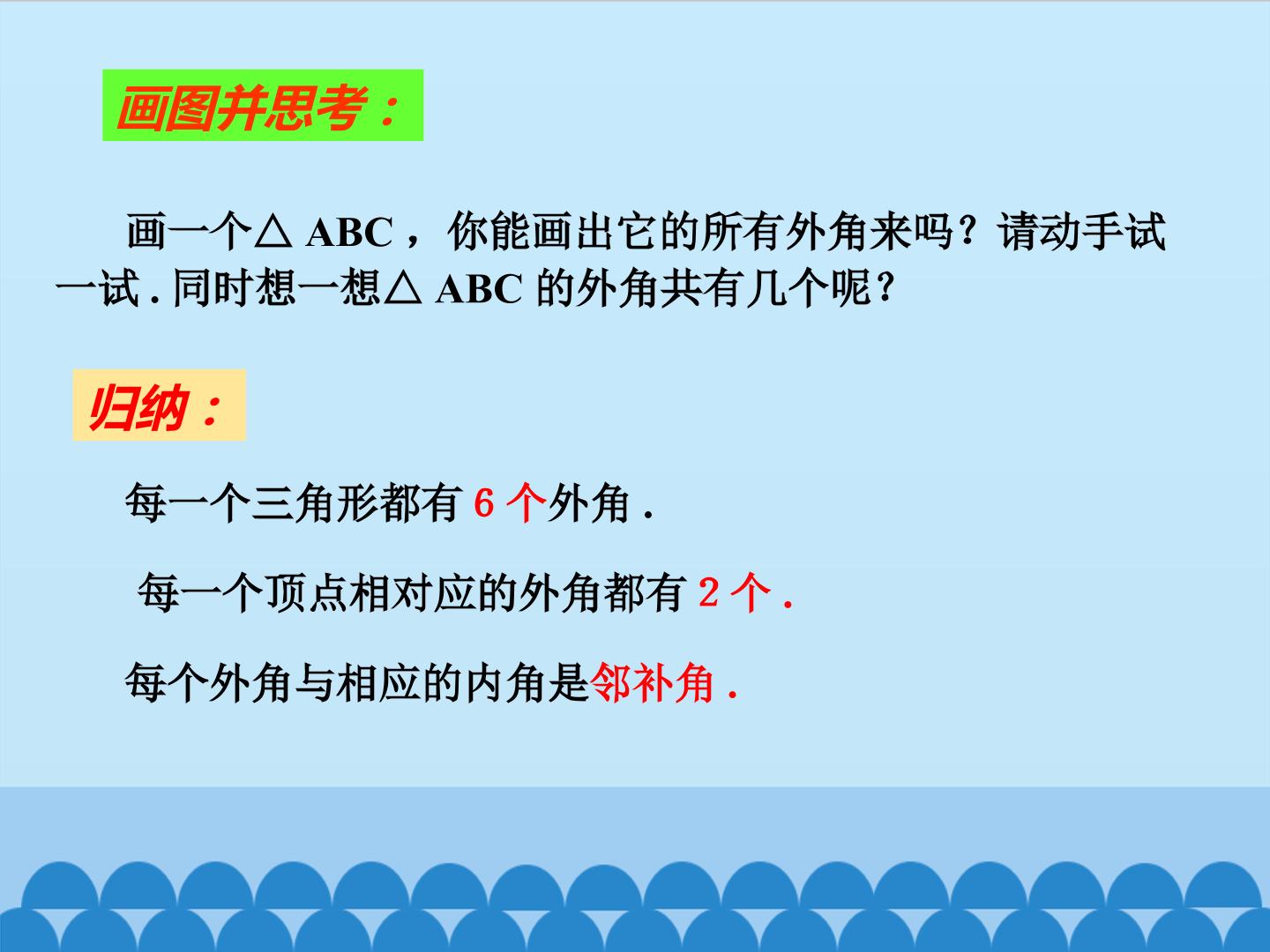 画图并思考：

画一个△ABC，你能画出它的所有外角来吗？请动手试一试.同时想一想△ABC的外角共有几个呢？

归纳：

每一个三角形都有6个外角.

每一个顶点相对应的外角都有2个.

每个外角与相应的内角是邻补角.